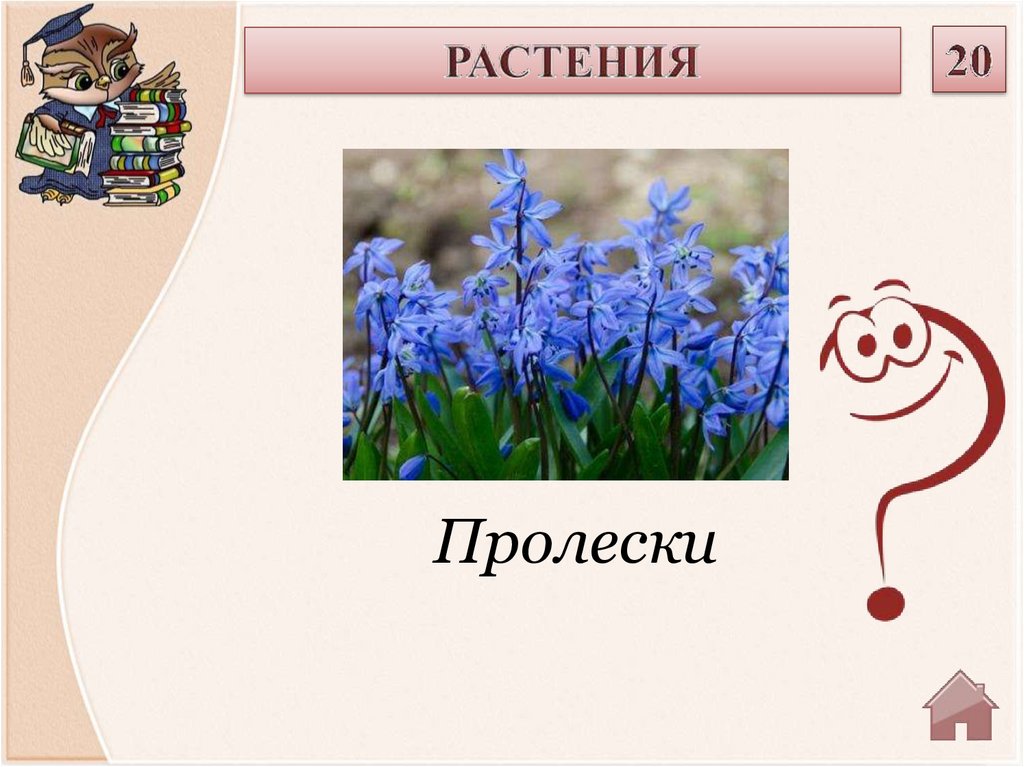 РАСТЕНИЯ

20

Пролески